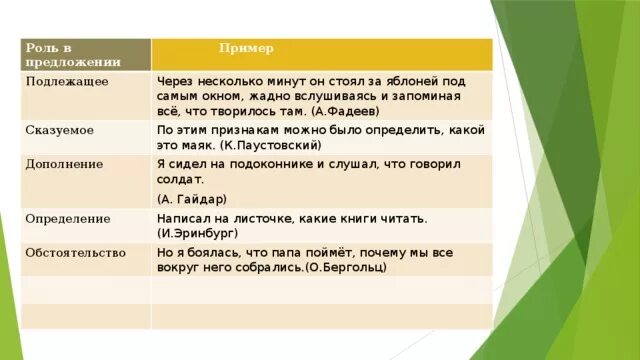 | Роль в предложении | Пример |
|---|---|
| Подлежащее | Через несколько минут он стоял за яблоней под самым окном, жадно вслушиваясь и запоминая всё, что творилось там. (А.Фадеев) |
| Сказуемое | По этим признакам можно было определить, какой это маяк. (К.Паустовский) |
| Дополнение | Я сидел на подоконнике и слушал, что говорил солдат. (А. Гайдар) |
| Определение | Написал на листочке, какие книги читать. (И.Эринбург) |
| Обстоятельство | Но я боялась, что папа поймёт, почему мы все вокруг него собрались.(О.Бергольц) |
| | |
| | |